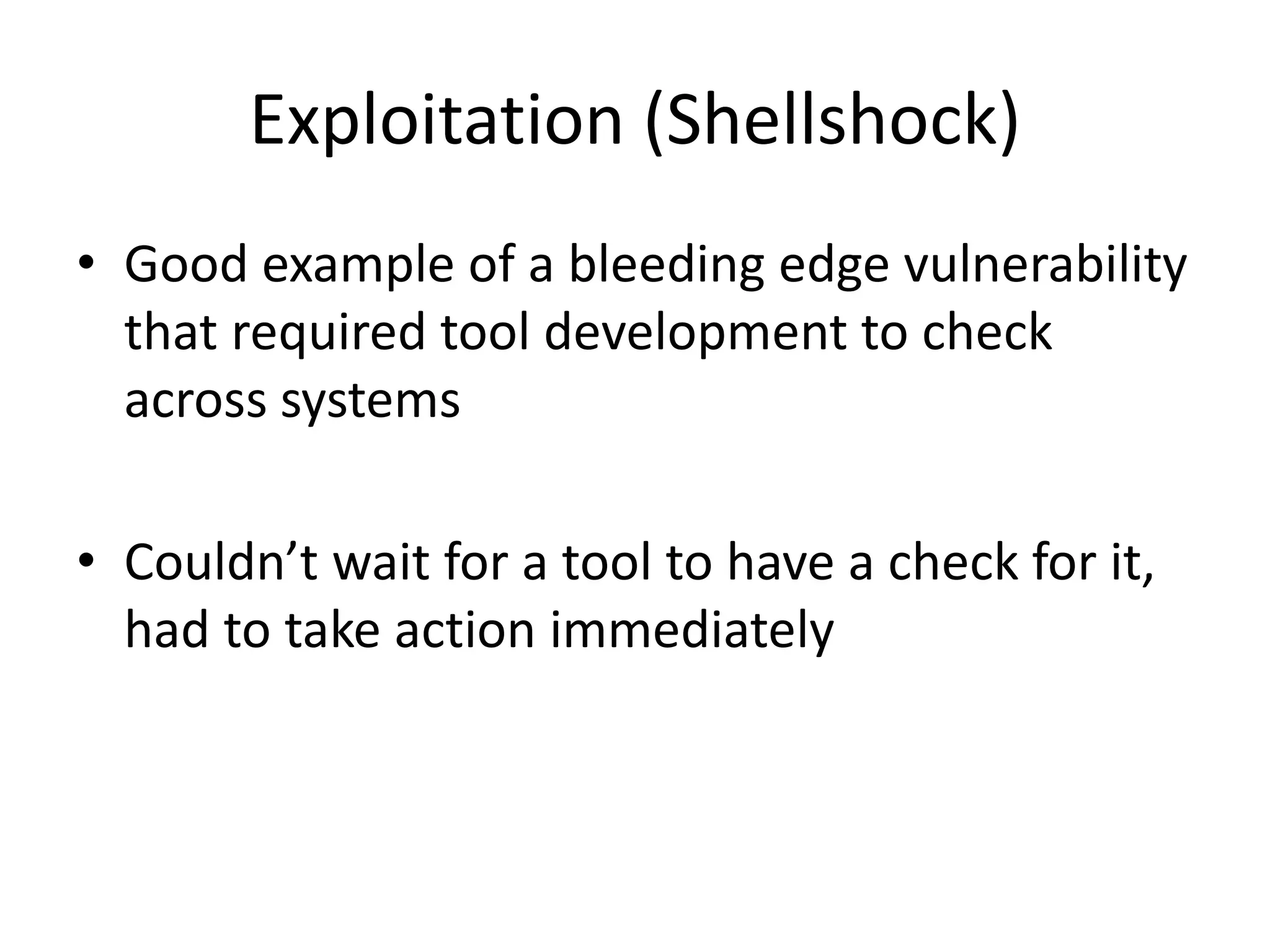 Exploitation (Shellshock)

• Good example of a bleeding edge vulnerability that required tool development to check across systems

• Couldn’t wait for a tool to have a check for it, had to take action immediately